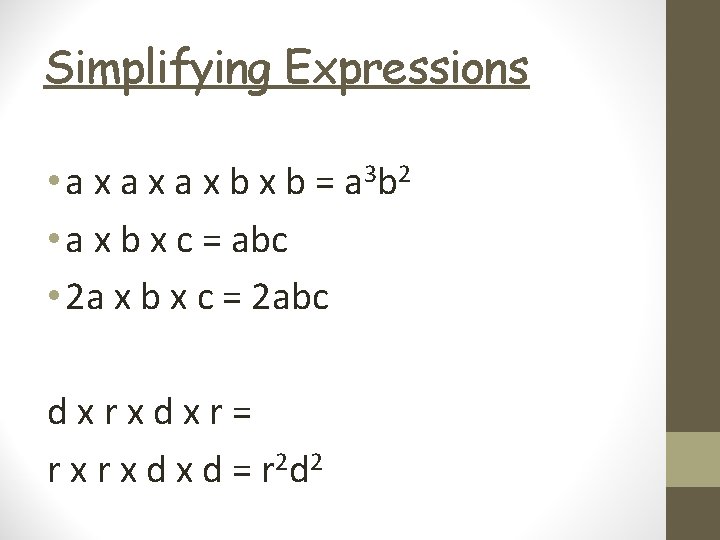 Simplifying Expressions

• a x a x a x b x b = $a^3b^2$
• a x b x c = abc
• 2a x b x c = 2abc

d x r x d x r =

r x r x d x d = $r^2d^2$